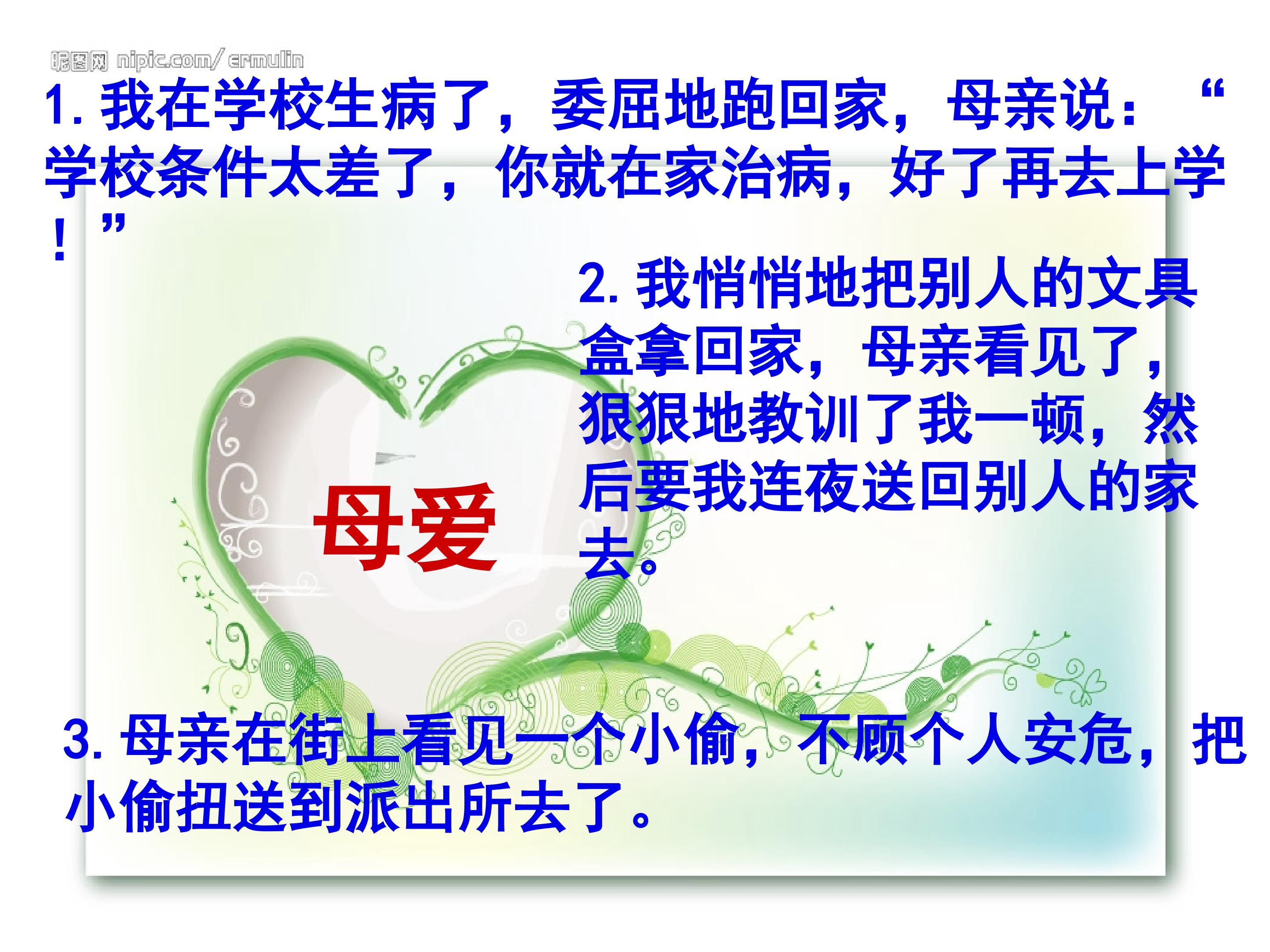 昵图网 nipic.com/ ermulin

1. 我在学校生病了，委屈地跑回家，母亲说：“学校条件太差了，你就在家治病，好了再去上学！”

2. 我悄悄地把别人的文具盒拿回家，母亲看见了，狠狠地教训了我一顿，然后要我连夜送回别人的家去。

母爱

3. 母亲在街上看见一个小偷，不顾个人安危，把小偷扭送到派出所去了。